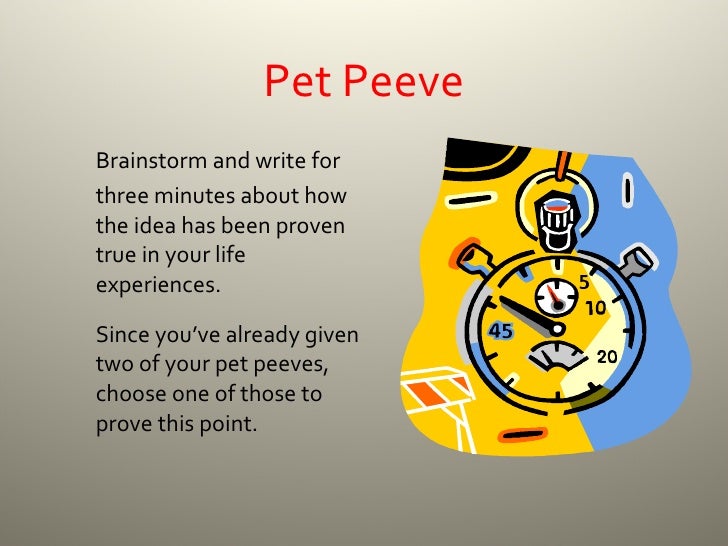 Pet Peeve

Brainstorm and write for three minutes about how the idea has been proven true in your life experiences.

Since you've already given two of your pet peeves, choose one of those to prove this point.

5
10
45
20